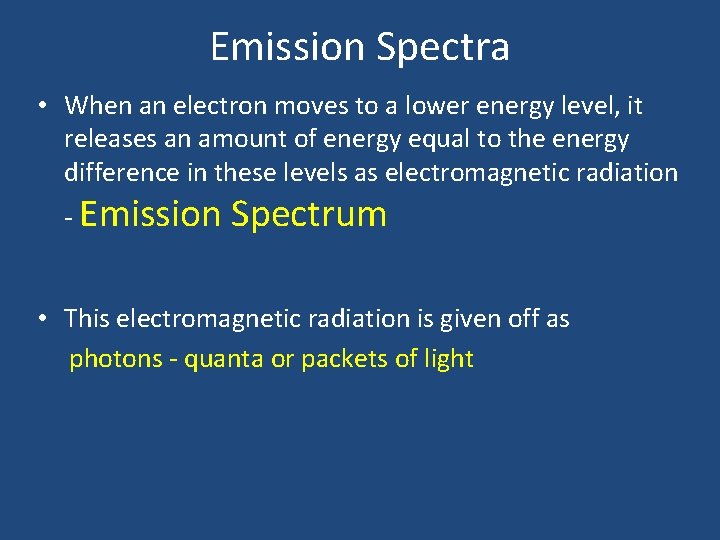 Emission Spectra

• When an electron moves to a lower energy level, it releases an amount of energy equal to the energy difference in these levels as electromagnetic radiation - Emission Spectrum

• This electromagnetic radiation is given off as photons - quanta or packets of light